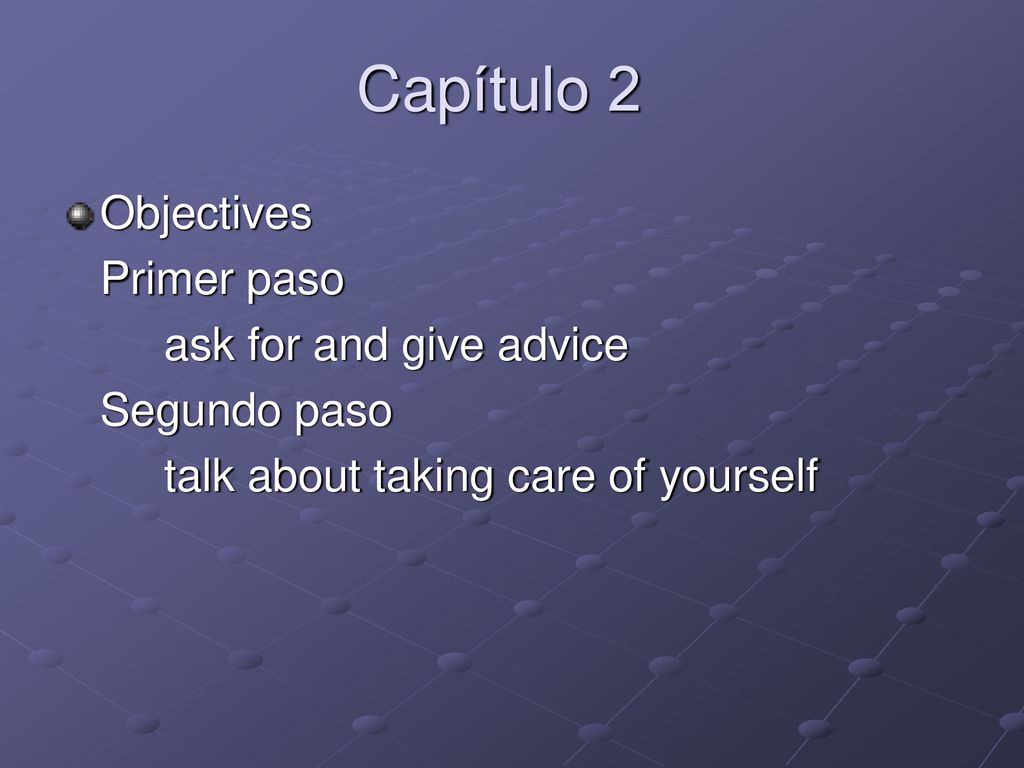 Capítulo 2

Objectives
Primer paso
ask for and give advice
Segundo paso
talk about taking care of yourself